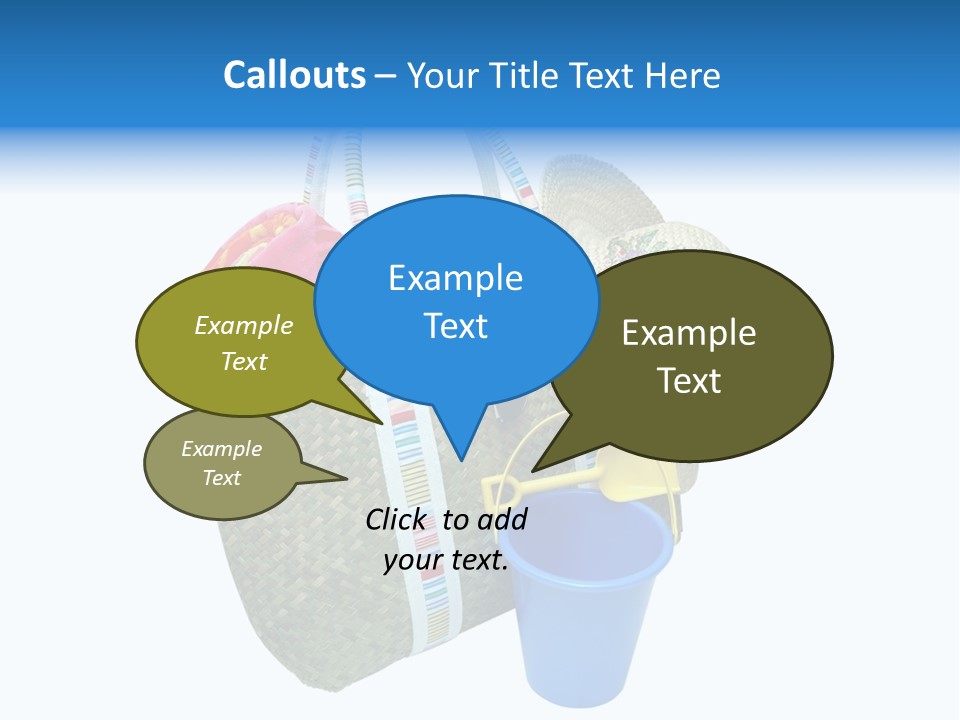 Callouts – Your Title Text Here

Example Text

Example Text

Example Text

Example Text

Click to add your text.